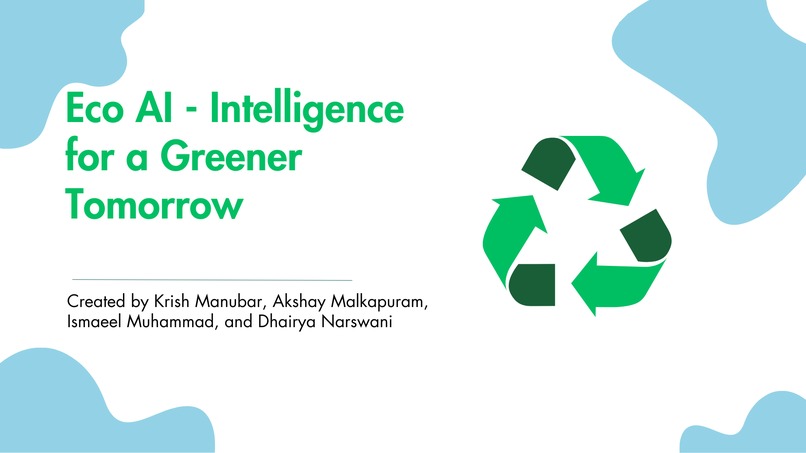 Eco AI - Intelligence for a Greener Tomorrow

Created by Krish Manubar, Akshay Malkapuram, Ismaeel Muhammad, and Dhairya Narswani